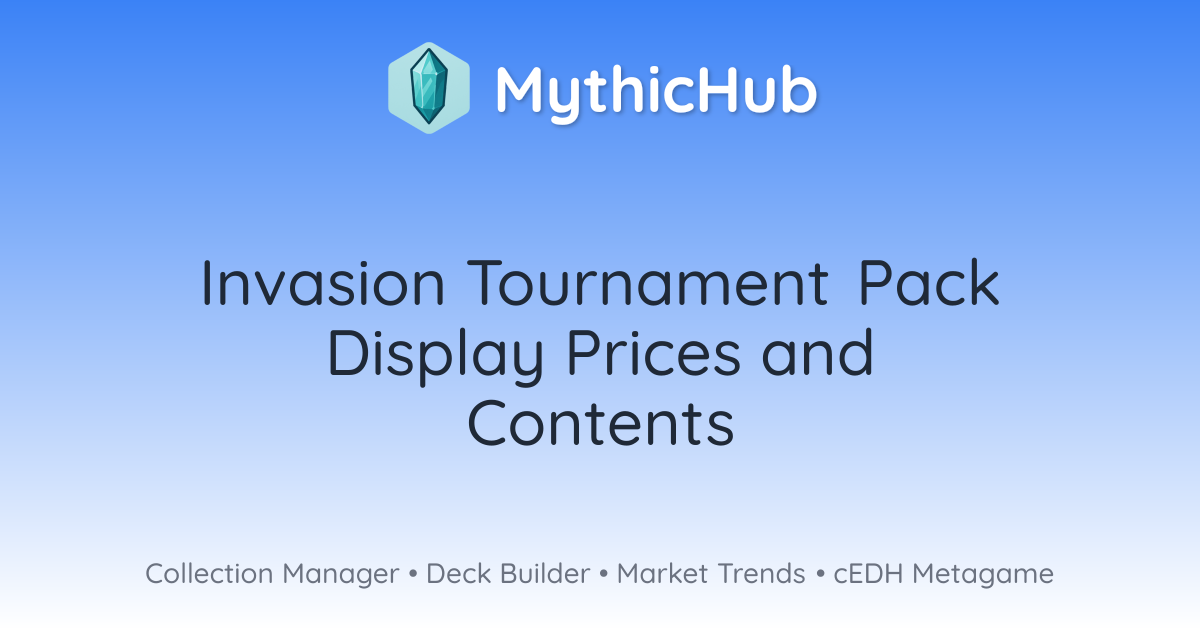 MythicHub

Invasion Tournament Pack Display Prices and Contents

Collection Manager • Deck Builder • Market Trends • cEDH Metagame